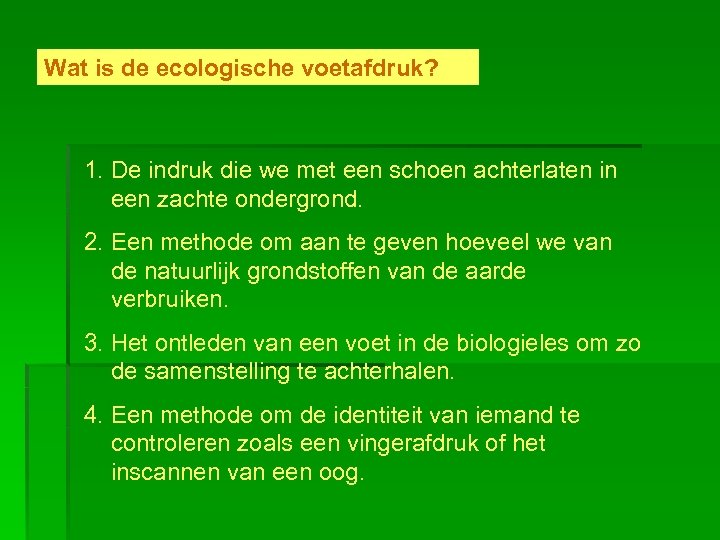 Wat is de ecologische voetafdruk?

1. De indruk die we met een schoen achterlaten in een zachte ondergrond.

2. Een methode om aan te geven hoeveel we van de natuurlijk grondstoffen van de aarde verbruiken.

3. Het ontleden van een voet in de biologieles om zo de samenstelling te achterhalen.

4. Een methode om de identiteit van iemand te controleren zoals een vingerafdruk of het inscannen van een oog.